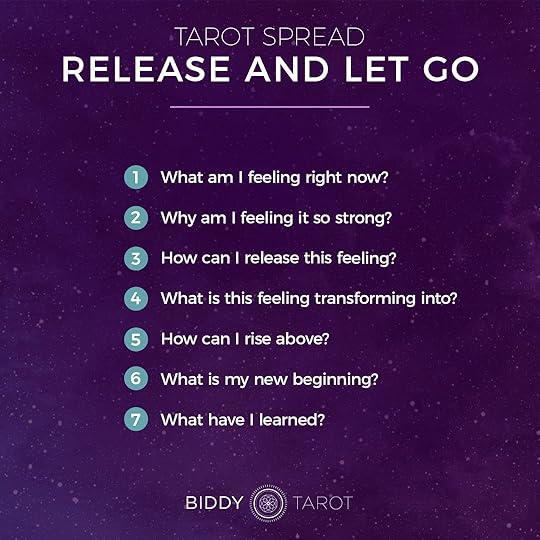 TAROT SPREAD
RELEASE AND LET GO

1 What am I feeling right now?
2 Why am I feeling it so strong?
3 How can I release this feeling?
4 What is this feeling transforming into?
5 How can I rise above?
6 What is my new beginning?
7 What have I learned?

BIDDY TAROT